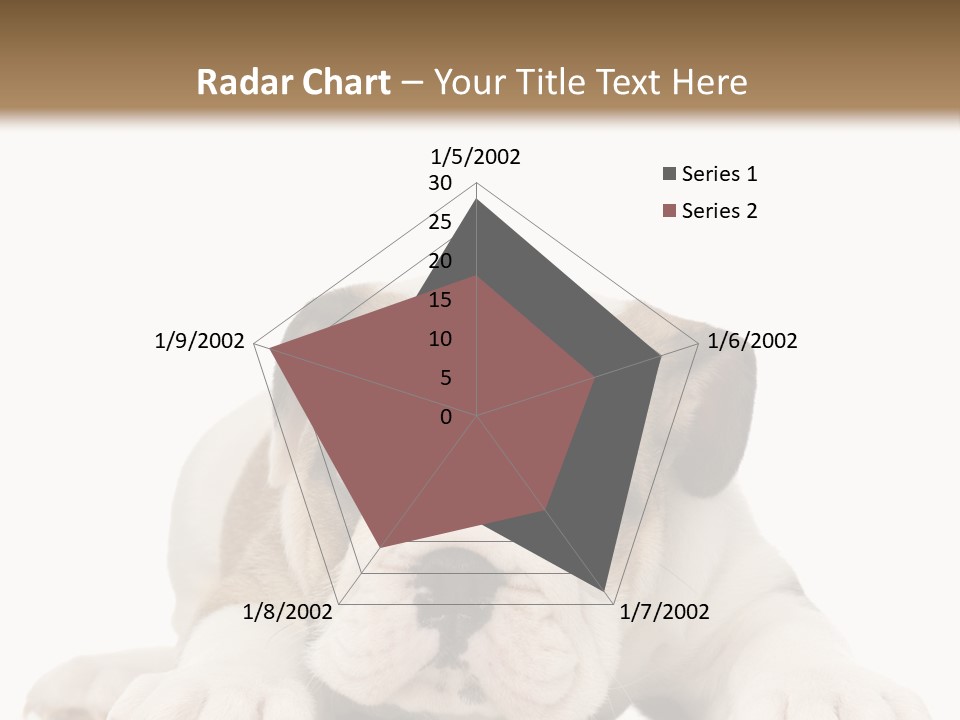 Radar Chart – Your Title Text Here

1/5/2002
30
25
20
15
10
5
0
1/6/2002
1/7/2002
1/8/2002
1/9/2002

Series 1
Series 2